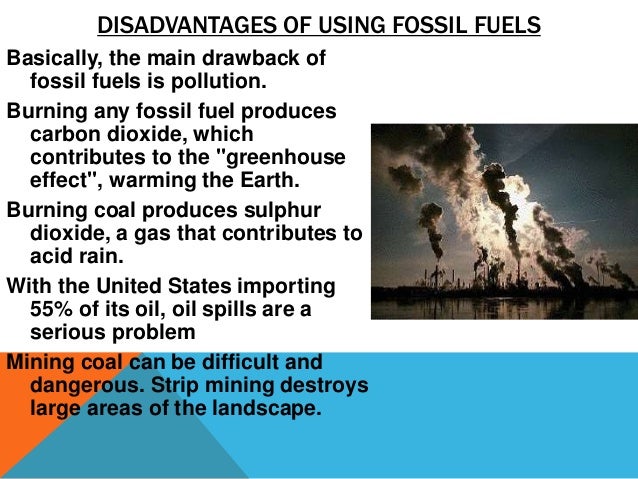 DISADVANTAGES OF USING FOSSIL FUELS

Basically, the main drawback of fossil fuels is pollution.

Burning any fossil fuel produces carbon dioxide, which contributes to the "greenhouse effect", warming the Earth.

Burning coal produces sulphur dioxide, a gas that contributes to acid rain.

With the United States importing 55% of its oil, oil spills are a serious problem

Mining coal can be difficult and dangerous. Strip mining destroys large areas of the landscape.